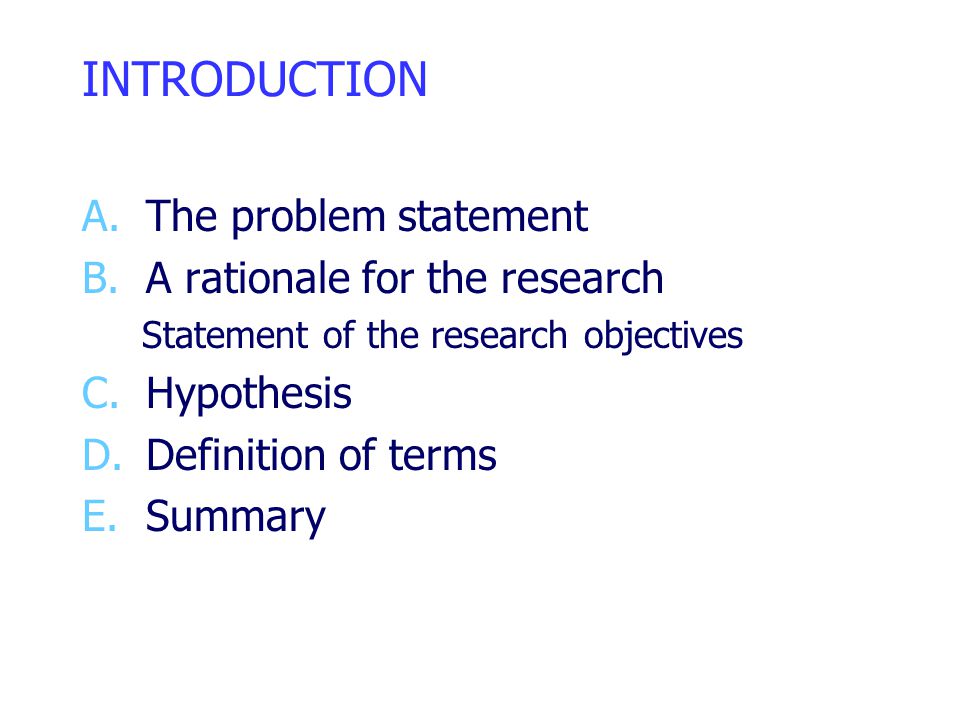 INTRODUCTION

A. The problem statement
B. A rationale for the research
Statement of the research objectives
C. Hypothesis
D. Definition of terms
E. Summary